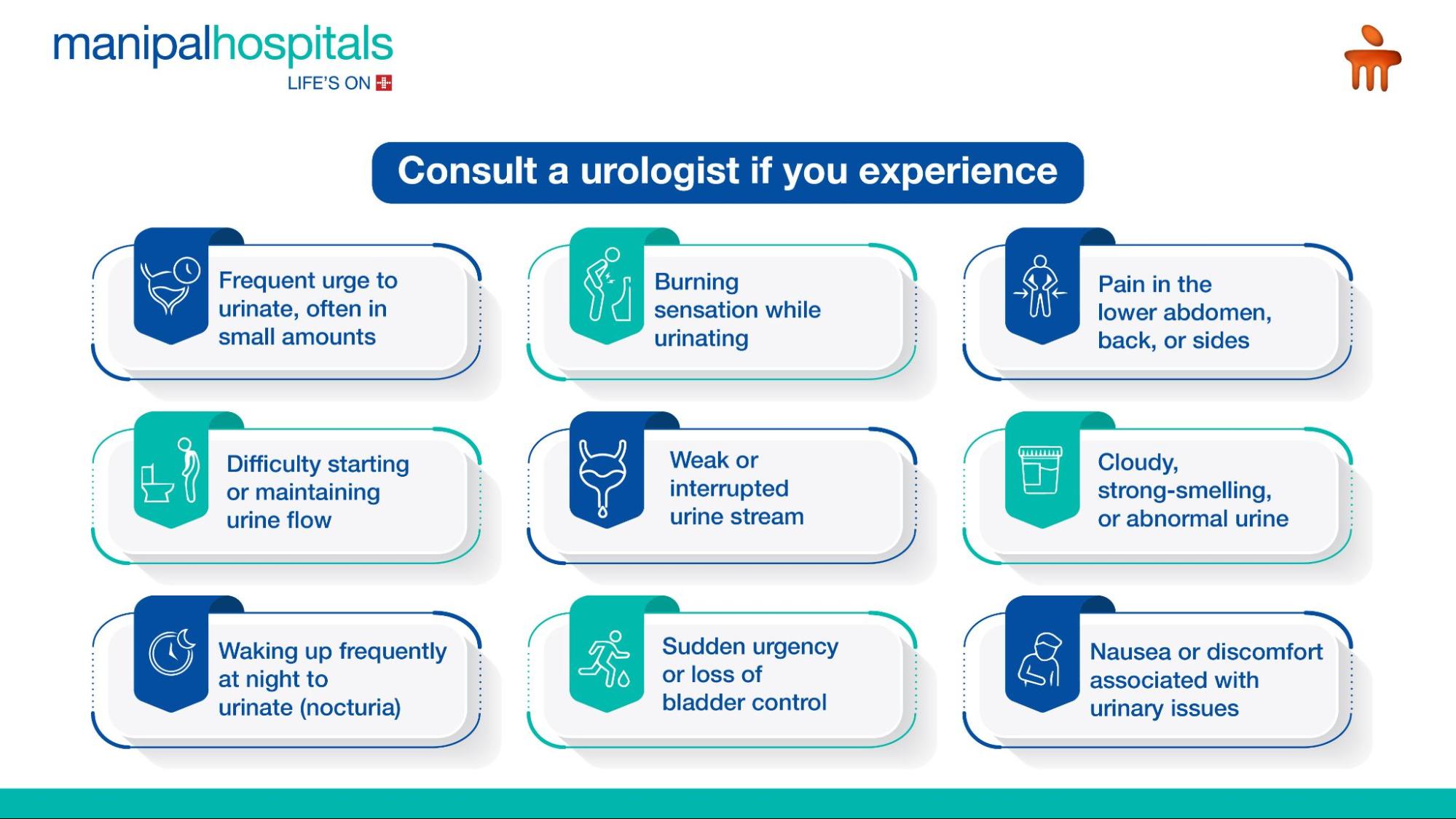 manipalhospitals
LIFE'S ON

Consult a urologist if you experience

Frequent urge to urinate, often in small amounts

Burning sensation while urinating

Pain in the lower abdomen, back, or sides

Difficulty starting or maintaining urine flow

Weak or interrupted urine stream

Cloudy, strong-smelling, or abnormal urine

Waking up frequently at night to urinate (nocturia)

Sudden urgency or loss of bladder control

Nausea or discomfort associated with urinary issues